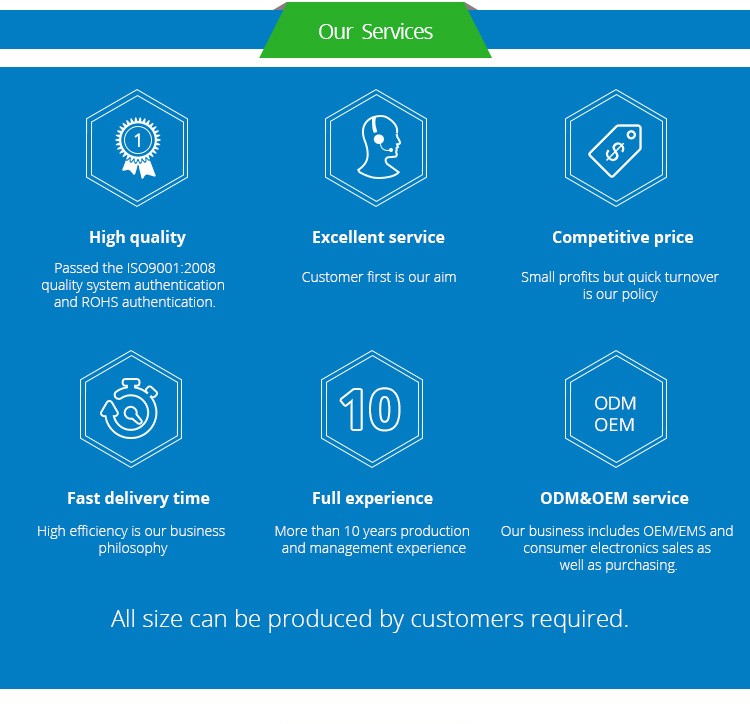 Our Services

1

High quality

Passed the ISO9001:2008 quality system authentication and ROHS authentication.

Excellent service

Customer first is our aim

$

Competitive price

Small profits but quick turnover is our policy

Fast delivery time

High efficiency is our business philosophy

10

Full experience

More than 10 years production and management experience

ODM
OEM

ODM&OEM service

Our business includes OEM/EMS and consumer electronics sales as well as purchasing.

All size can be produced by customers required.